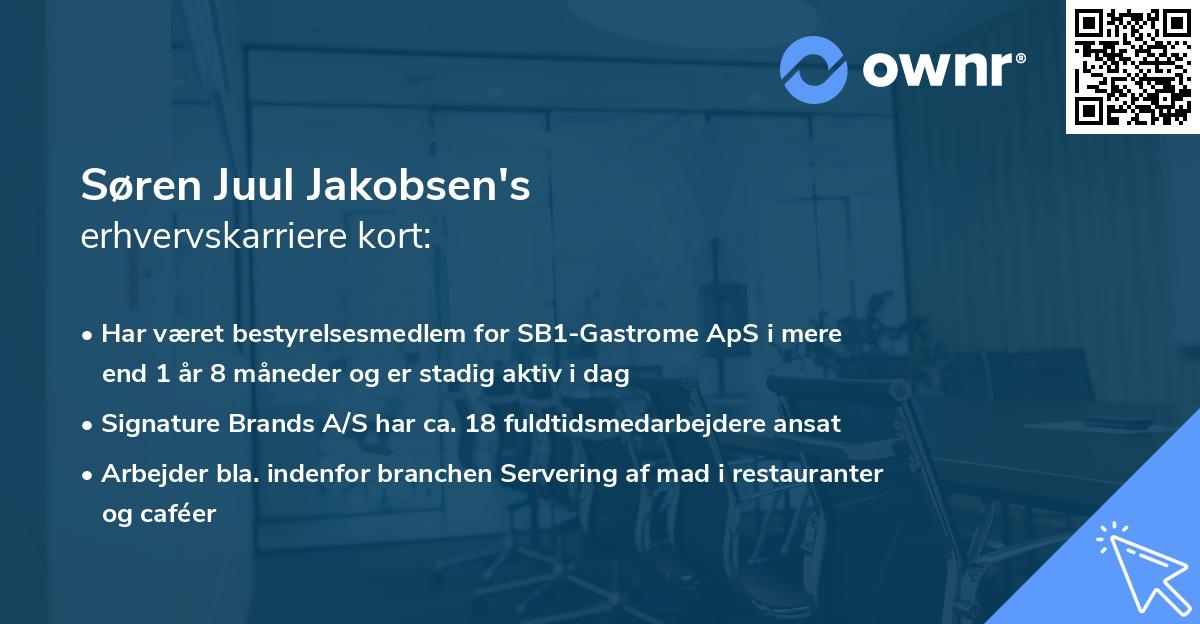 ownr®

Søren Juul Jakobsen's
erhvervskarriere kort:

• Har været bestyrelsesmedlem for SB1-Gastrome ApS i mere end 1 år 8 måneder og er stadig aktiv i dag

• Signature Brands A/S har ca. 18 fuldtidsmedarbejdere ansat

• Arbejder bla. indenfor branchen Servering af mad i restauranter og caféer